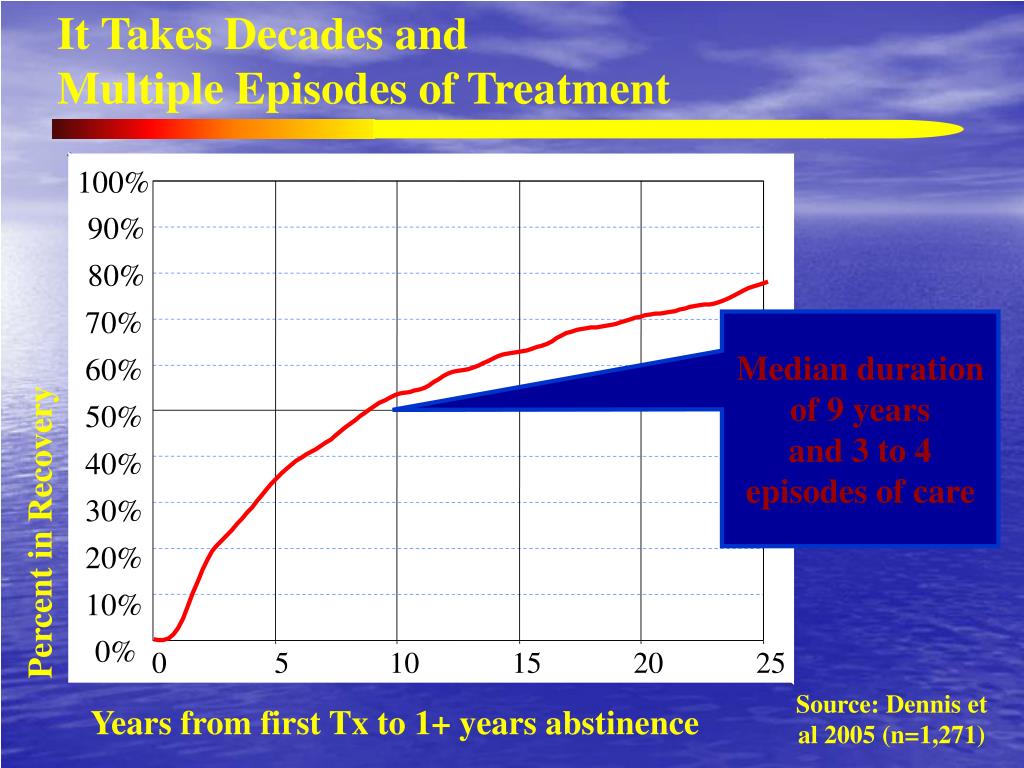 It Takes Decades and
Multiple Episodes of Treatment

Percent in Recovery

100%
90%
80%
70%
60%
50%
40%
30%
20%
10%
0%

0
5
10
15
20
25

Median duration of 9 years and 3 to 4 episodes of care

Years from first Tx to 1+ years abstinence

Source: Dennis et al 2005 (n=1,271)